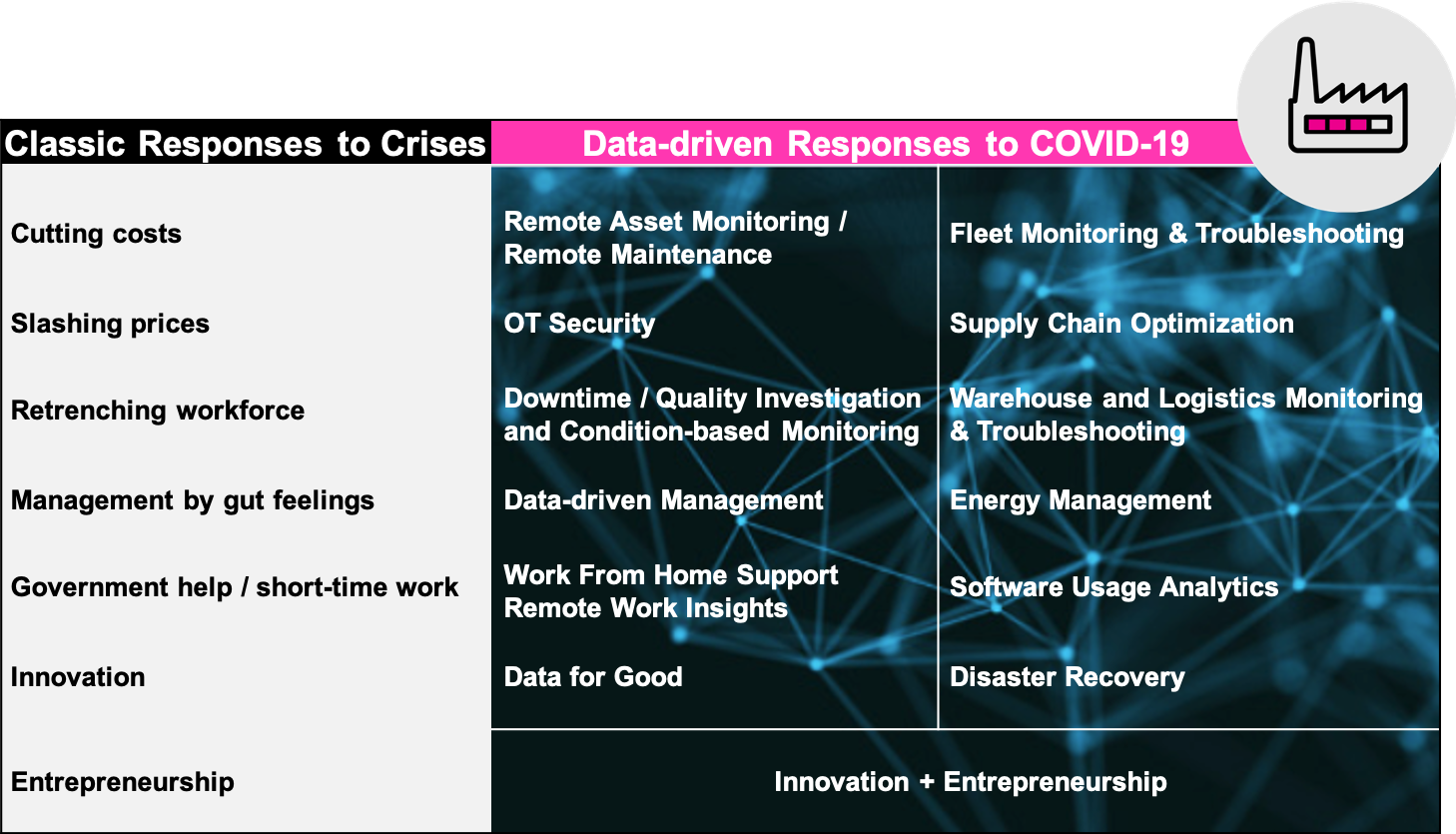 | Classic Responses to Crises | Data-driven Responses to COVID-19 | |
|---|---|---|
| Cutting costs | Remote Asset Monitoring / Remote Maintenance | Fleet Monitoring & Troubleshooting |
| Slashing prices | OT Security | Supply Chain Optimization |
| Retrenching workforce | Downtime / Quality Investigation and Condition-based Monitoring | Warehouse and Logistics Monitoring & Troubleshooting |
| Management by gut feelings | Data-driven Management | Energy Management |
| Government help / short-time work | Work From Home Support Remote Work Insights | Software Usage Analytics |
| Innovation | Data for Good | Disaster Recovery |
| Entrepreneurship | Innovation + Entrepreneurship | |